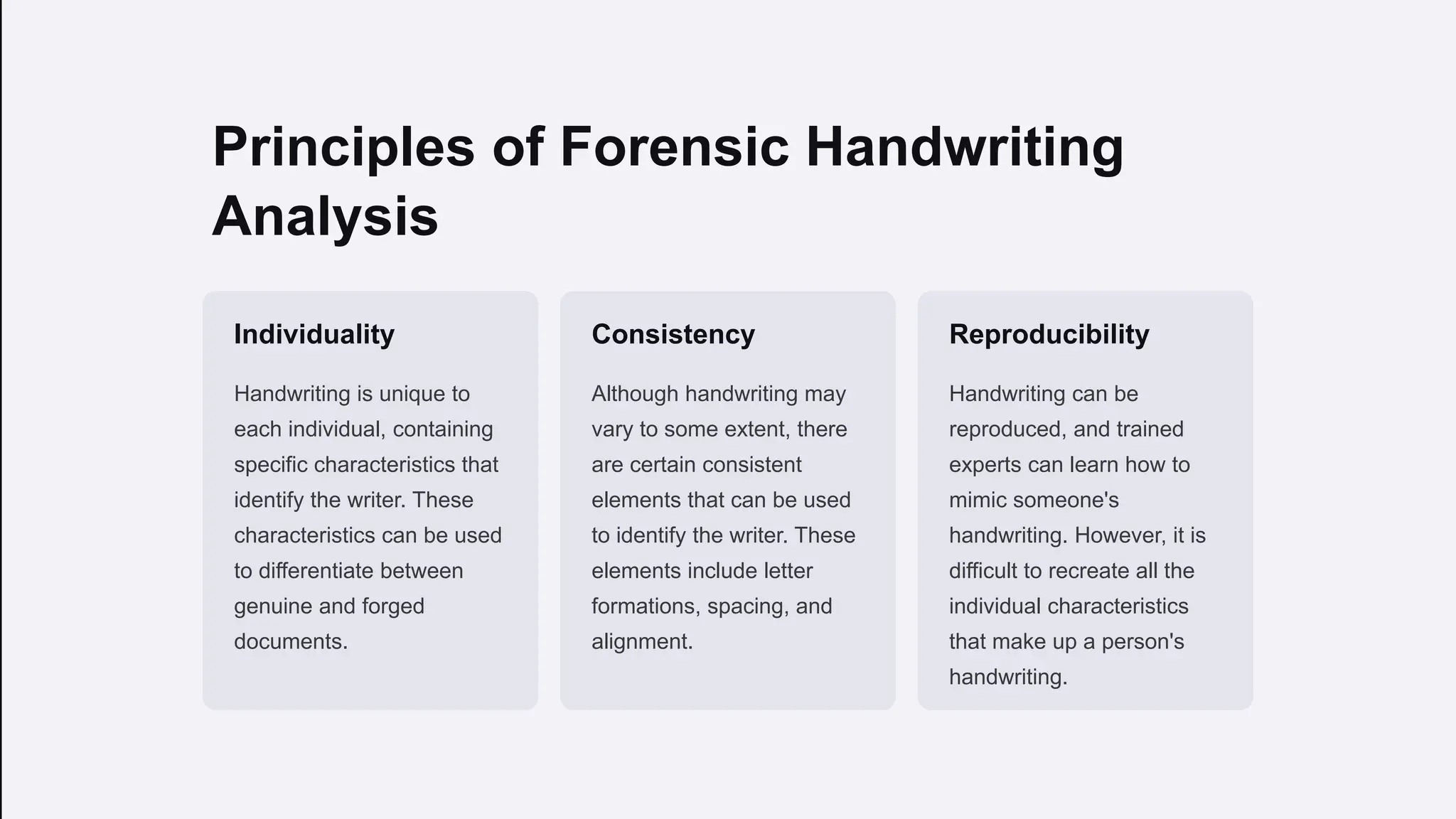 Principles of Forensic Handwriting Analysis

Individuality

Handwriting is unique to each individual, containing specific characteristics that identify the writer. These characteristics can be used to differentiate between genuine and forged documents.

Consistency

Although handwriting may vary to some extent, there are certain consistent elements that can be used to identify the writer. These elements include letter formations, spacing, and alignment.

Reproducibility

Handwriting can be reproduced, and trained experts can learn how to mimic someone's handwriting. However, it is difficult to recreate all the individual characteristics that make up a person's handwriting.